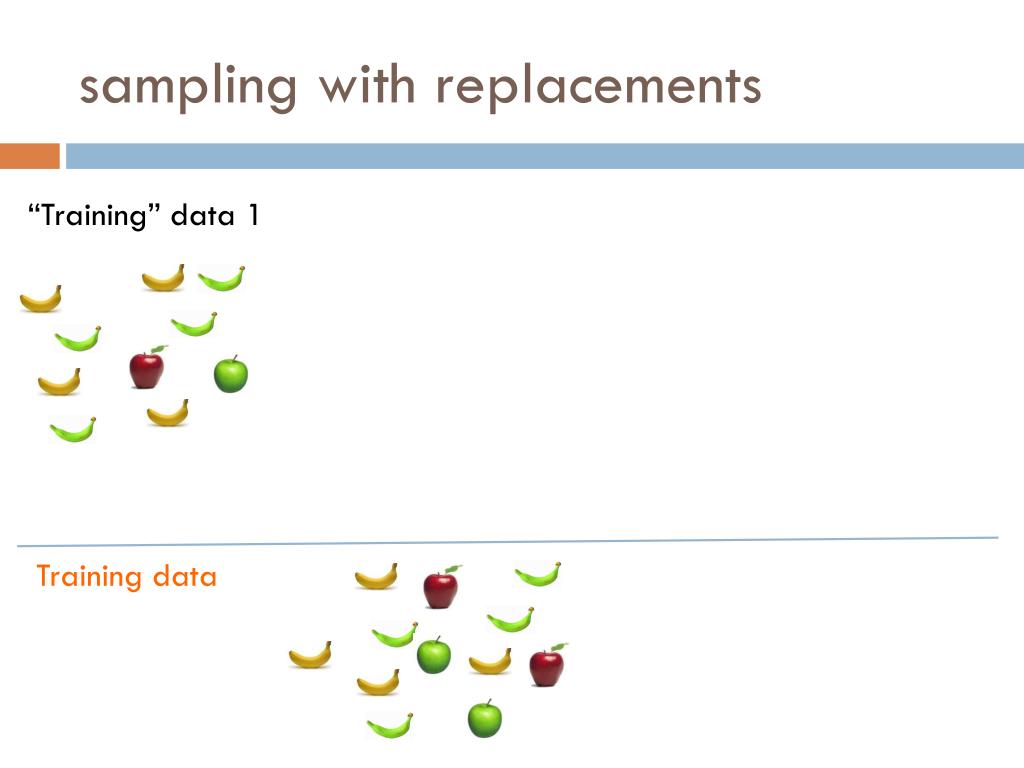 sampling with replacements

“Training” data 1

Training data